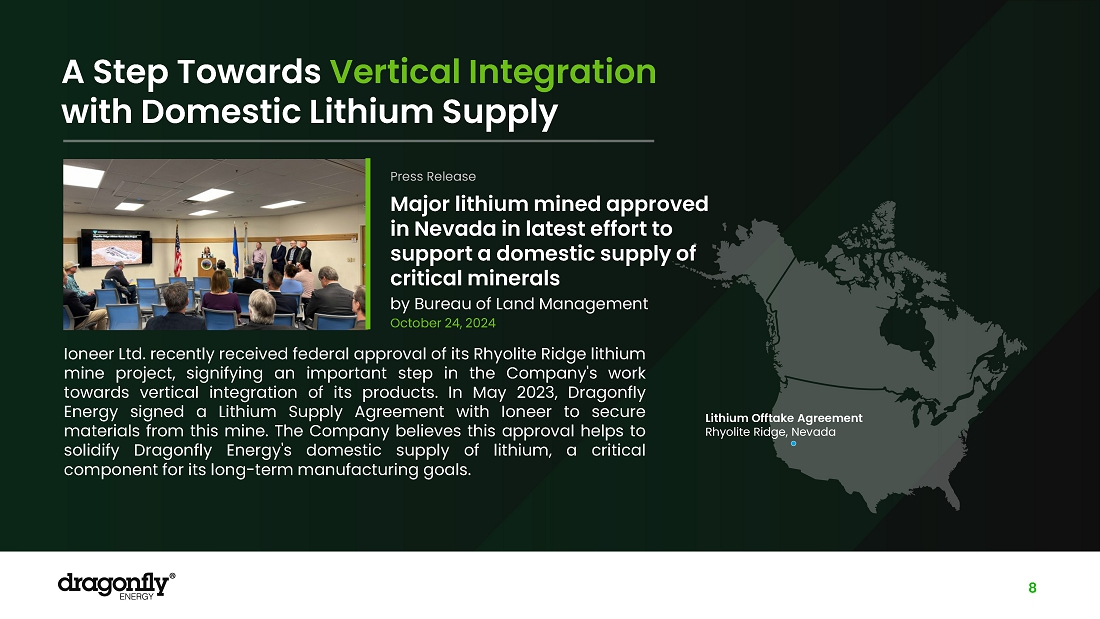 A Step Towards Vertical Integration with Domestic Lithium Supply

Press Release

Major lithium mined approved in Nevada in latest effort to support a domestic supply of critical minerals

by Bureau of Land Management

October 24, 2024

Ioneer Ltd. recently received federal approval of its Rhyolite Ridge lithium mine project, signifying an important step in the Company's work towards vertical integration of its products. In May 2023, Dragonfly Energy signed a Lithium Supply Agreement with Ioneer to secure materials from this mine. The Company believes this approval helps to solidify Dragonfly Energy's domestic supply of lithium, a critical component for its long-term manufacturing goals.

Lithium Offtake Agreement
Rhyolite Ridge, Nevada

dragonfly® ENERGY

8